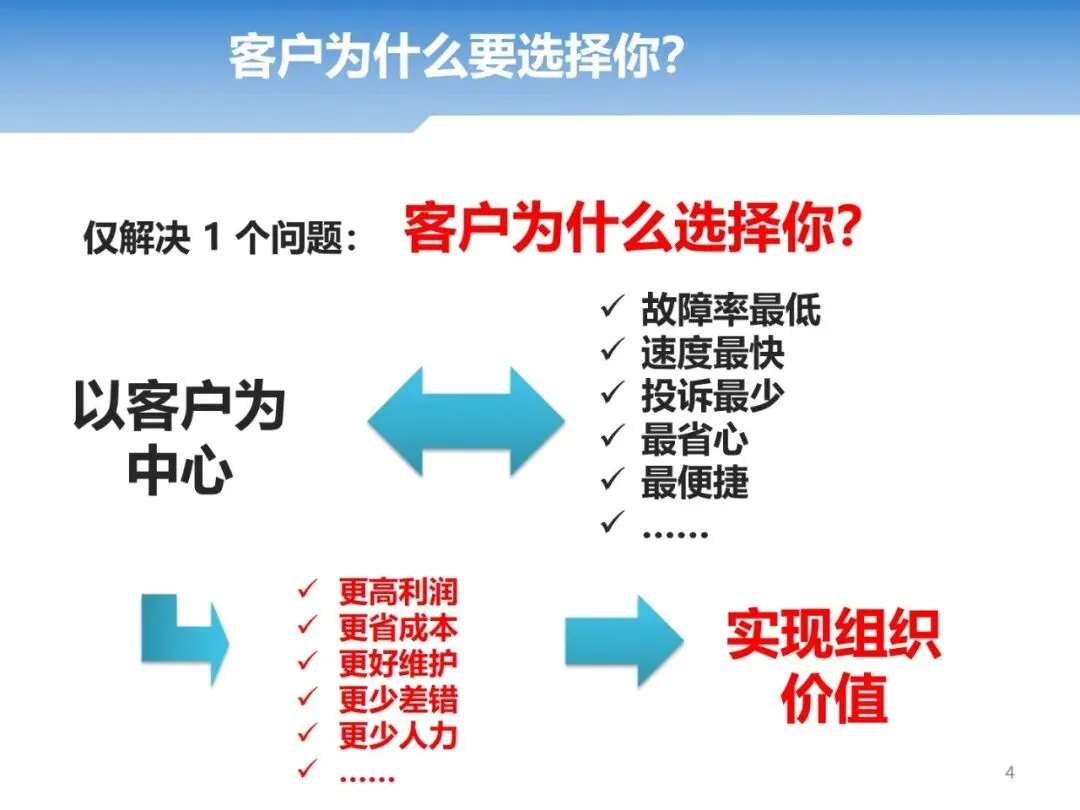 客户为什么要选择你?

仅解决 1 个问题: 客户为什么选择你?

以客户为中心

✓ 故障率最低
✓ 速度最快
✓ 投诉最少
✓ 最省心
✓ 最便捷
✓ ……

✓ 更高利润
✓ 更省成本
✓ 更好维护
✓ 更少差错
✓ 更少人力
✓ ……

实现组织价值

4